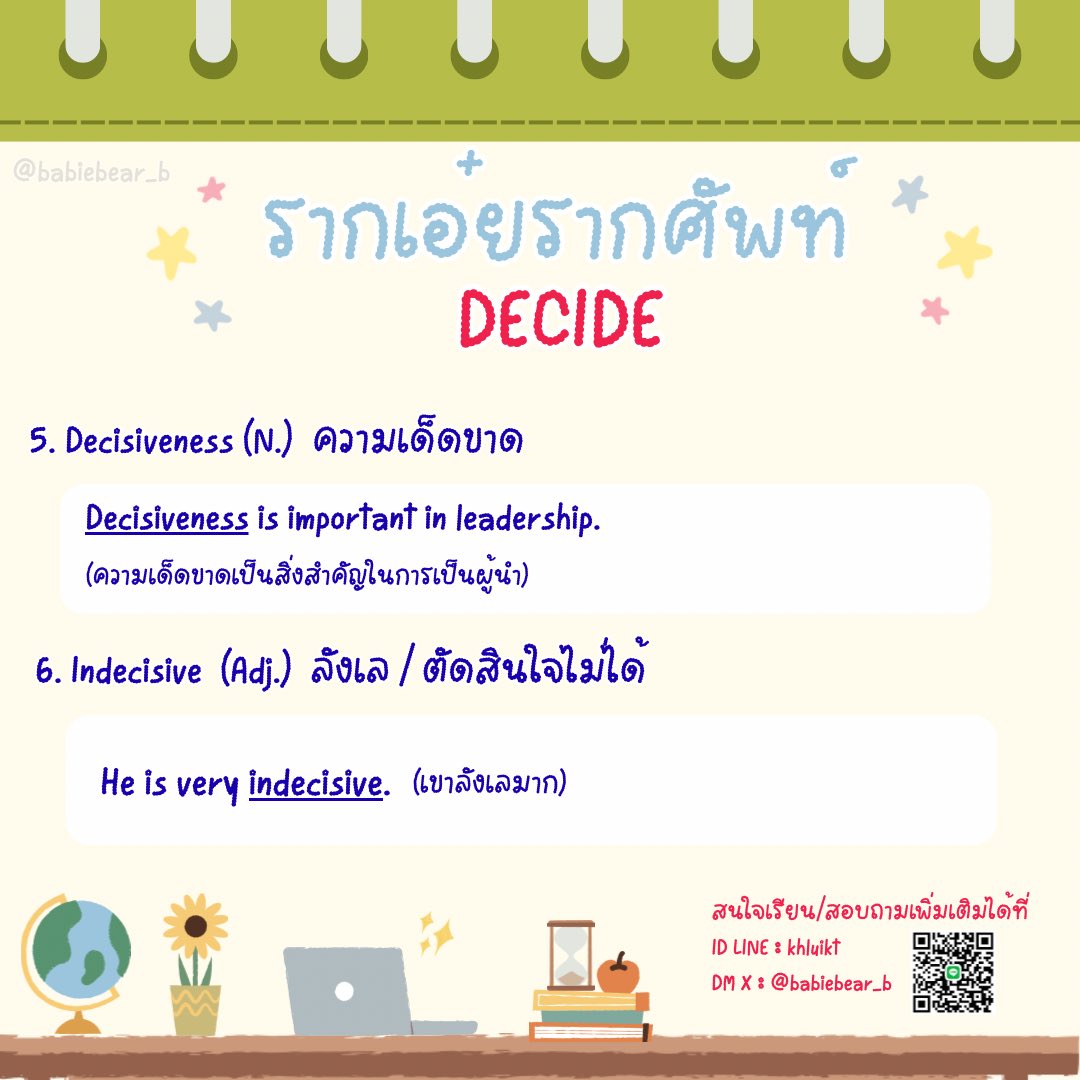 @babiebear_b

รากเอ๋ยรากศัพท์
DECIDE

5. Decisiveness (N.) ความเด็ดขาด

Decisiveness is important in leadership.
(ความเด็ดขาดเป็นสิ่งสำคัญในการเป็นผู้นำ)

6. Indecisive (Adj.) ลังเล / ตัดสินใจไม่ได้

He is very indecisive. (เขาลังเลมาก)

สนใจเรียน/สอบถามเพิ่มเติมได้ที่
ID LINE : khluikt
DM X : @babiebear_b